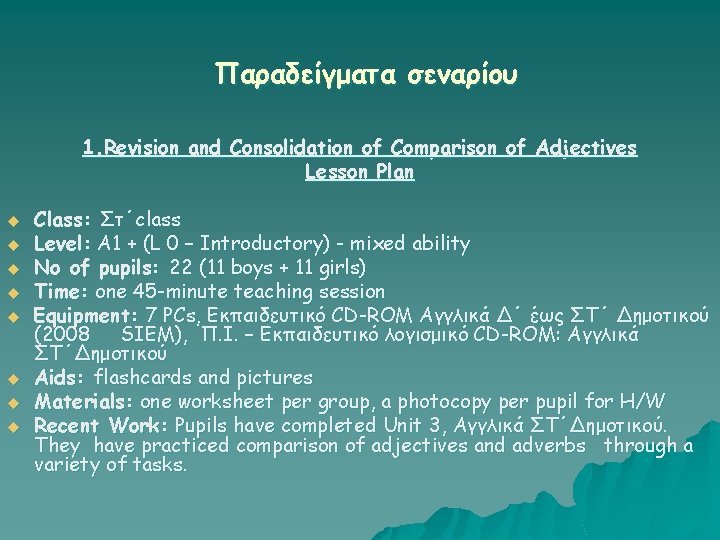 Παραδείγματα σεναρίου

1.Revision and Consolidation of Comparison of Adjectives
Lesson Plan

Class: Στ΄class
Level: A1 + (L 0 – Introductory) - mixed ability
No of pupils: 22 (11 boys + 11 girls)
Time: one 45-minute teaching session
Equipment: 7 PCs, Εκπαιδευτικό CD-ROM Αγγλικά Δ΄ έως ΣΤ΄ Δημοτικού (2008 SIEM), Π.Ι. – Εκπαιδευτικό λογισμικό CD-ROM: Αγγλικά ΣΤ΄Δημοτικού
Aids: flashcards and pictures
Materials: one worksheet per group, a photocopy per pupil for H/W
Recent Work: Pupils have completed Unit 3, Αγγλικά ΣΤ΄Δημοτικού. They have practiced comparison of adjectives and adverbs through a variety of tasks.